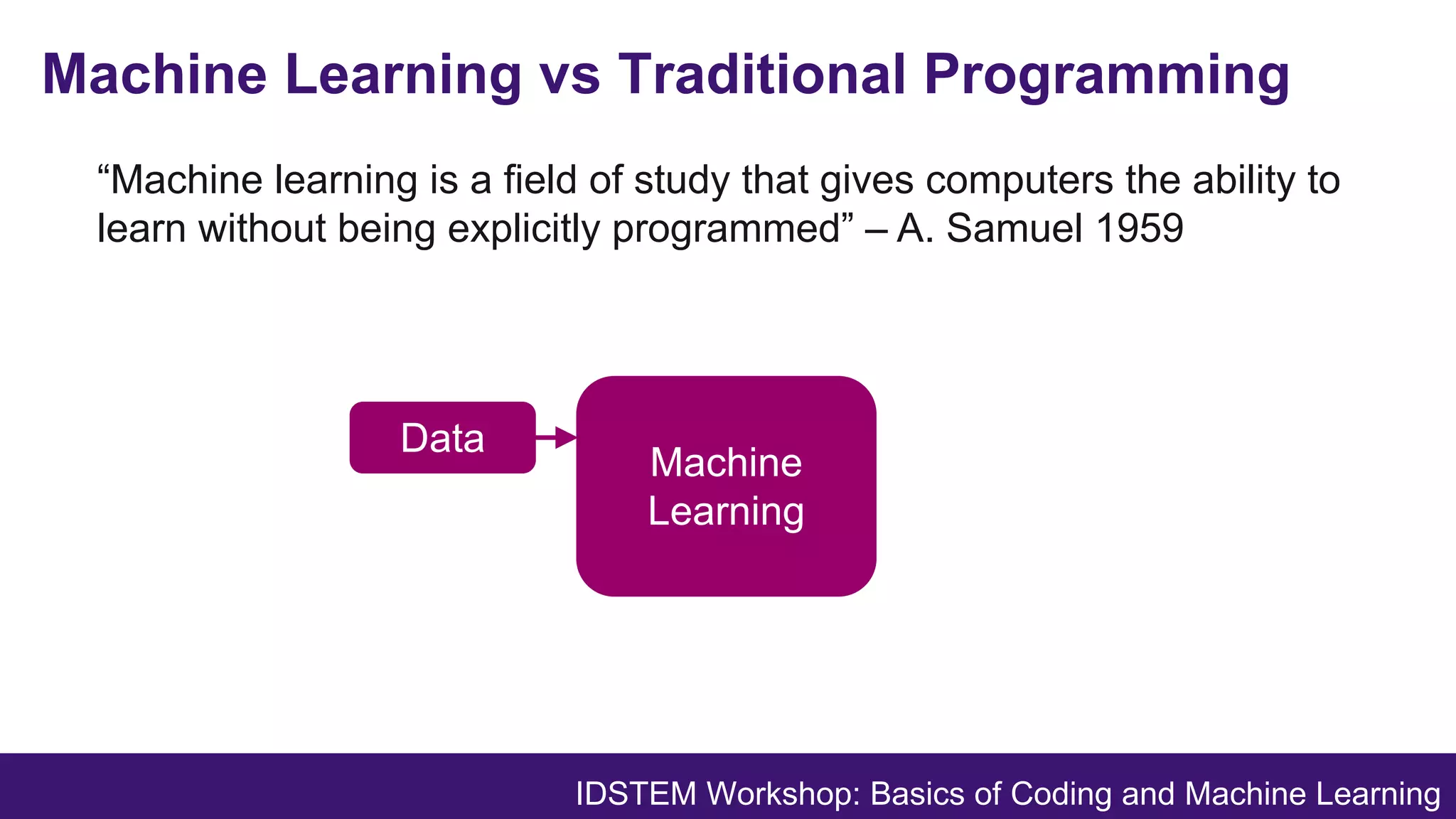 Machine Learning vs Traditional Programming

“Machine learning is a field of study that gives computers the ability to learn without being explicitly programmed” – A. Samuel 1959

Data

Machine Learning

IDSTEM Workshop: Basics of Coding and Machine Learning